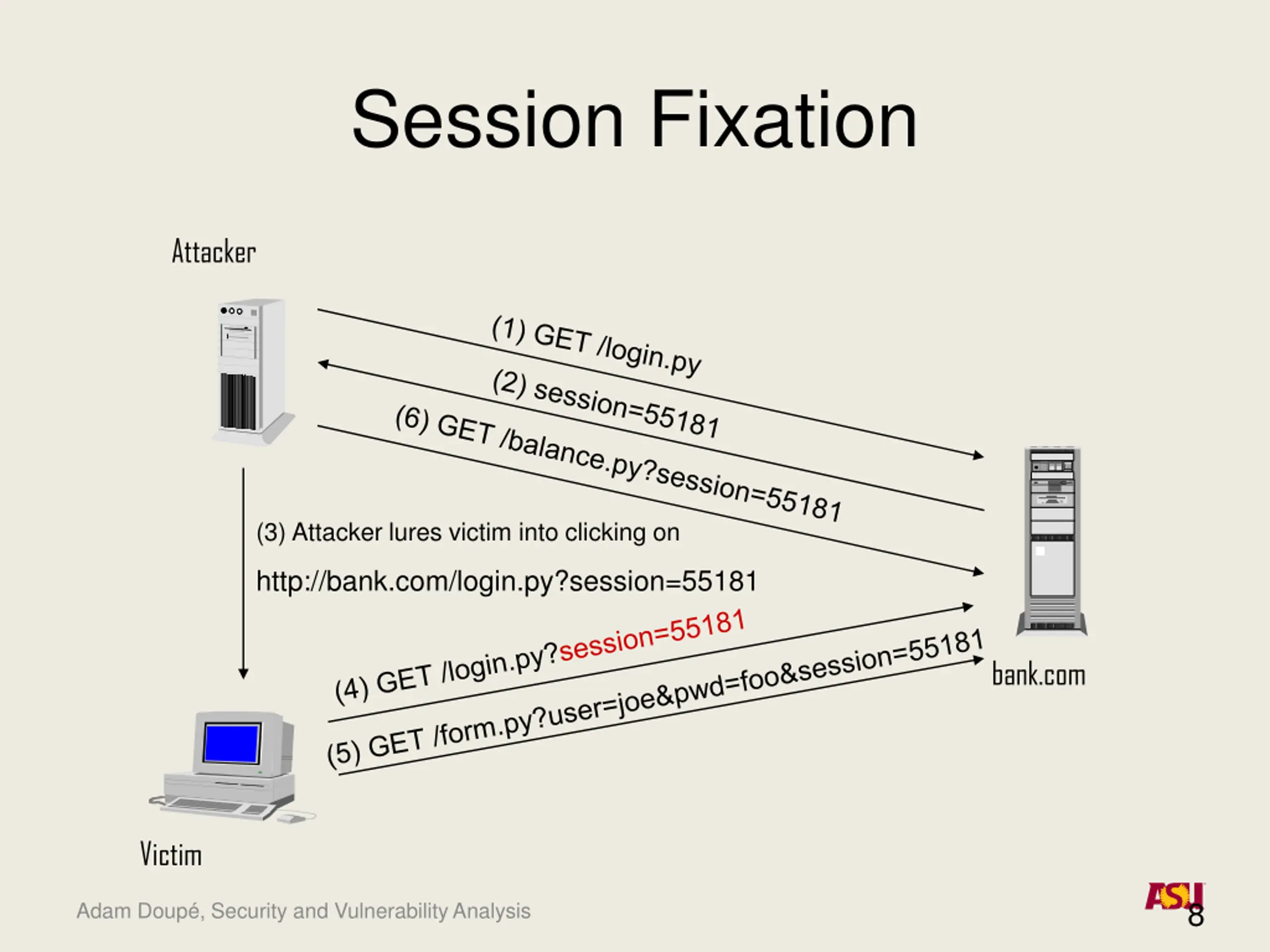 Session Fixation

Attacker

(1) GET /login.py

(2) session=55181

(6) GET /balance.py?session=55181

(3) Attacker lures victim into clicking on

http://bank.com/login.py?session=55181

(4) GET /login.py?session=55181

(5) GET /form.py?user=joe&pwd=foo&session=55181

bank.com

Victim

Adam Doupé, Security and Vulnerability Analysis

ASU

8